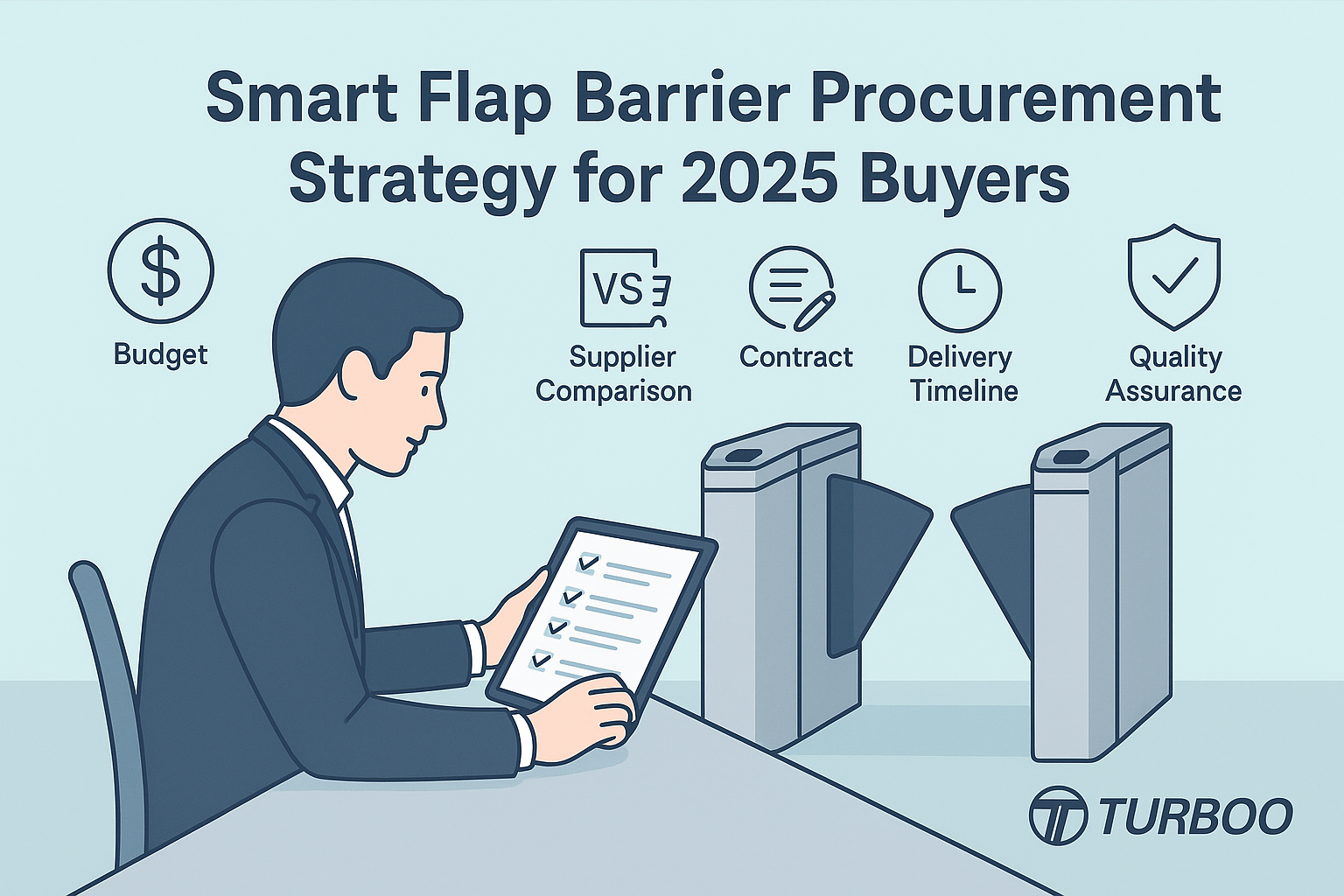 Smart Flap Barrier Procurement Strategy for 2025 Buyers

$

Budget

VS

Supplier Comparison

Contract

Delivery Timeline

Quality Assurance

TURBOO